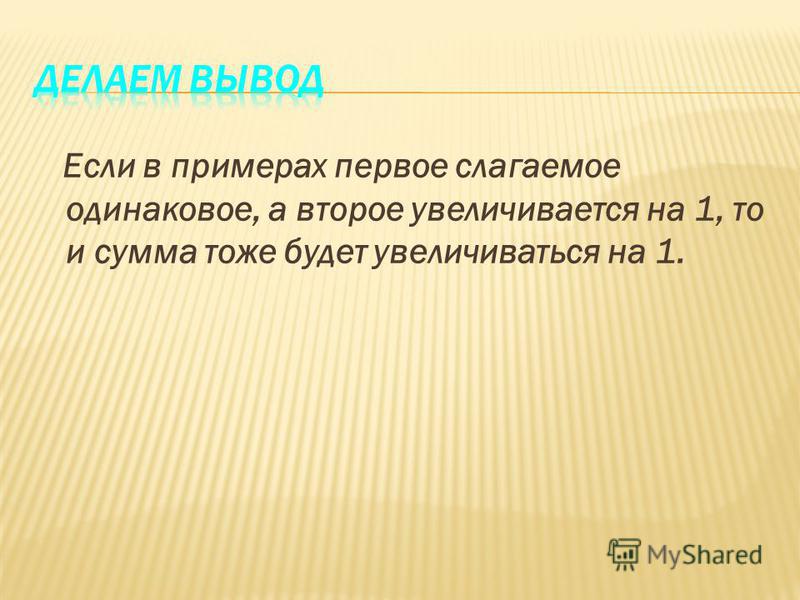 ДЕЛАЕМ ВЫВОД

Если в примерах первое слагаемое одинаковое, а второе увеличивается на 1, то и сумма тоже будет увеличиваться на 1.

MyShared